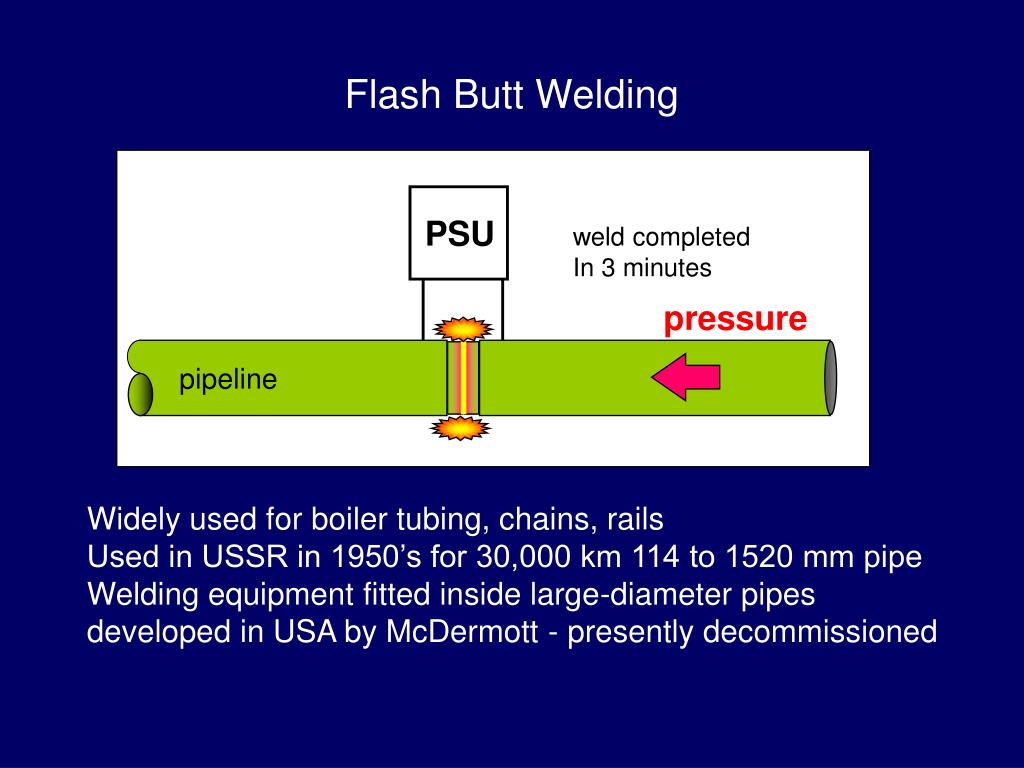 Flash Butt Welding

PSU

weld completed
In 3 minutes

pressure

pipeline

Widely used for boiler tubing, chains, rails
Used in USSR in 1950’s for 30,000 km 114 to 1520 mm pipe
Welding equipment fitted inside large-diameter pipes
developed in USA by McDermott - presently decommissioned